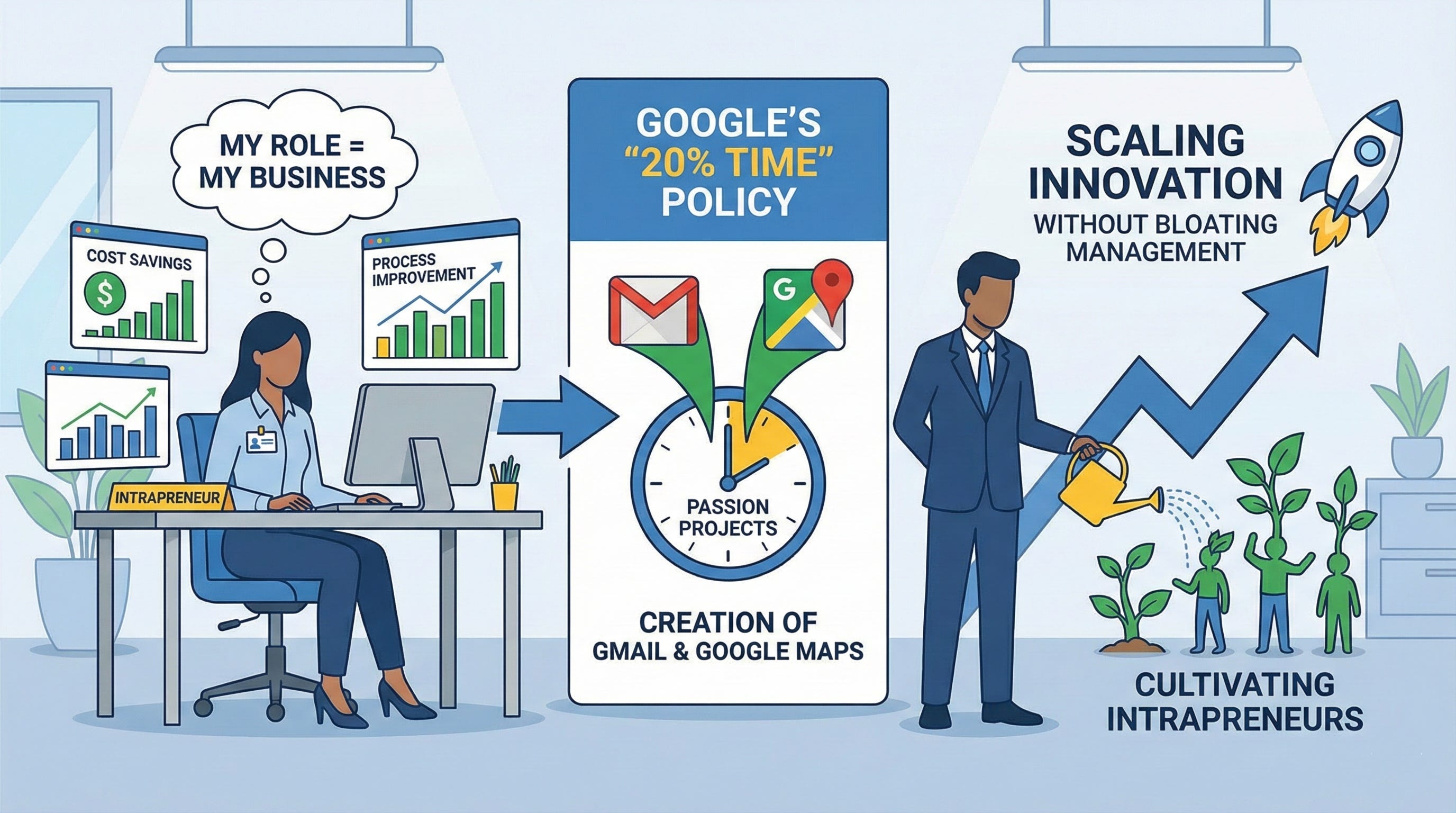 MY ROLE =
MY BUSINESS

COST SAVINGS

$

PROCESS IMPROVEMENT

INTRAPRENEUR

GOOGLE'S "20% TIME" POLICY

G

PASSION PROJECTS

CREATION OF GMAIL & GOOGLE MAPS

SCALING INNOVATION
WITHOUT BLOATING MANAGEMENT

CULTIVATING INTRAPRENEURS